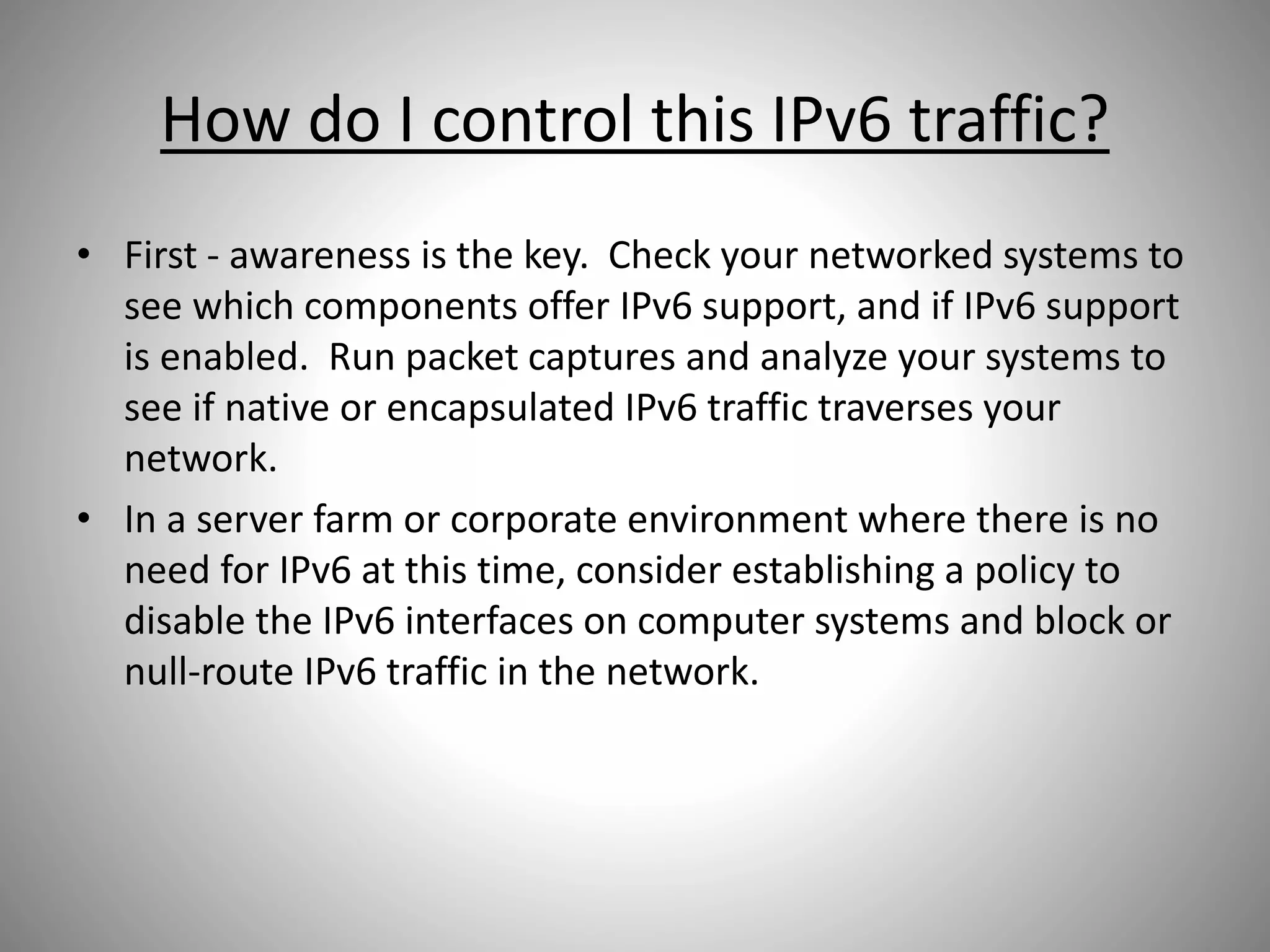 How do I control this IPv6 traffic?

• First - awareness is the key. Check your networked systems to see which components offer IPv6 support, and if IPv6 support is enabled. Run packet captures and analyze your systems to see if native or encapsulated IPv6 traffic traverses your network.

• In a server farm or corporate environment where there is no need for IPv6 at this time, consider establishing a policy to disable the IPv6 interfaces on computer systems and block or null-route IPv6 traffic in the network.